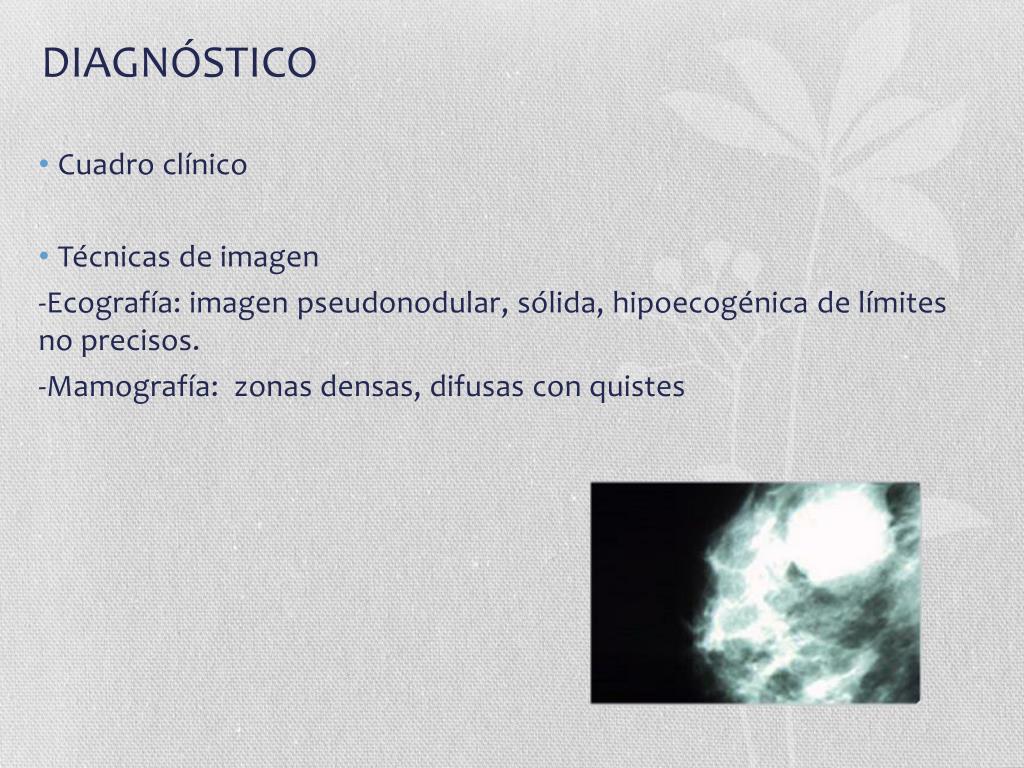 DIAGNÓSTICO

• Cuadro clínico

• Técnicas de imagen

-Ecografía: imagen pseudonodular, sólida, hipoecogénica de límites no precisos.

-Mamografía:  zonas densas, difusas con quistes